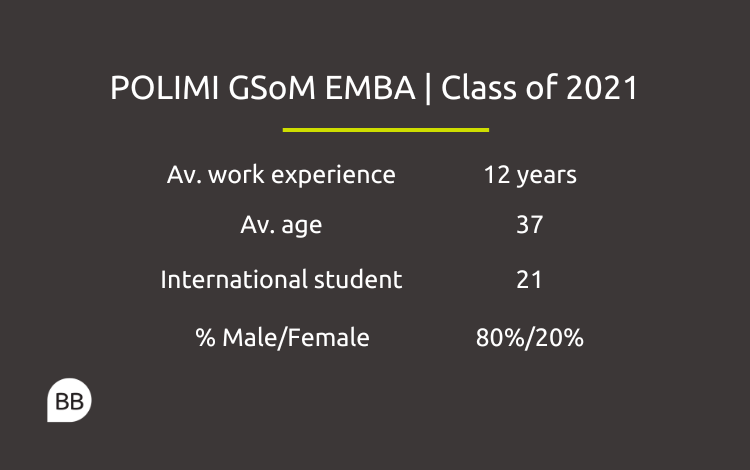 POLIMI GSoM EMBA | Class of 2021

| | |
|---|---|
| Av. work experience | 12 years |
| Av. age | 37 |
| International student | 21 |
| % Male/Female | 80%/20% |

BB